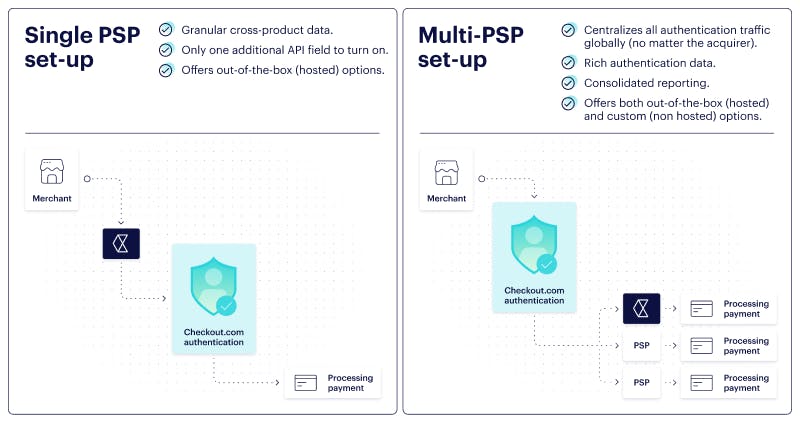 Single PSP set-up

Granular cross-product data.

Only one additional API field to turn on.

Offers out-of-the-box (hosted) options.

Merchant

Checkout.com authentication

Processing payment

Multi-PSP set-up

Centralizes all authentication traffic globally (no matter the acquirer).

Rich authentication data.

Consolidated reporting.

Offers both out-of-the-box (hosted) and custom (non hosted) options.

Merchant

Checkout.com authentication

Processing payment

PSP

Processing payment

PSP

Processing payment